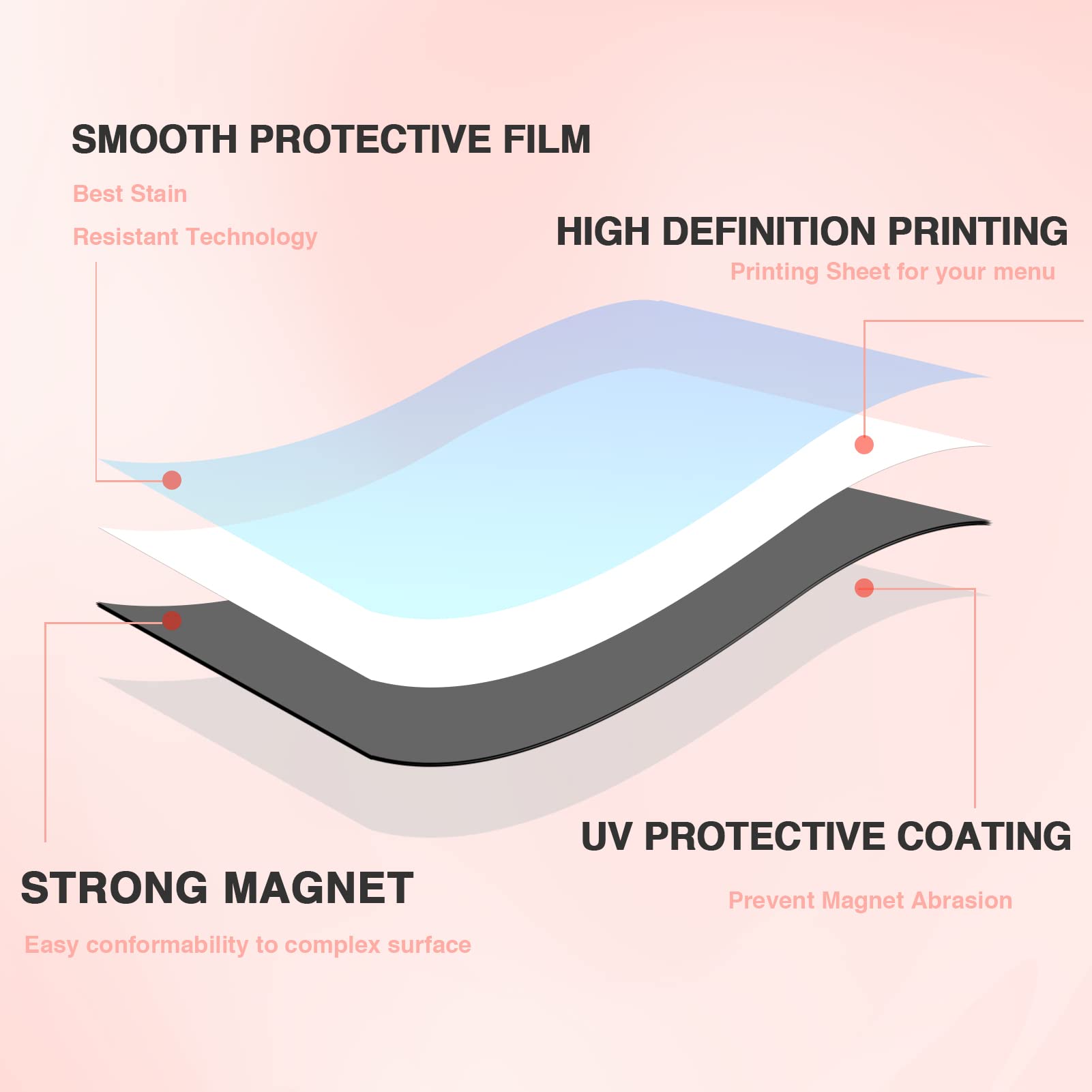 SMOOTH PROTECTIVE FILM

Best Stain

Resistant Technology

HIGH DEFINITION PRINTING

Printing Sheet for your menu

UV PROTECTIVE COATING

Prevent Magnet Abrasion

STRONG MAGNET

Easy conformability to complex surface